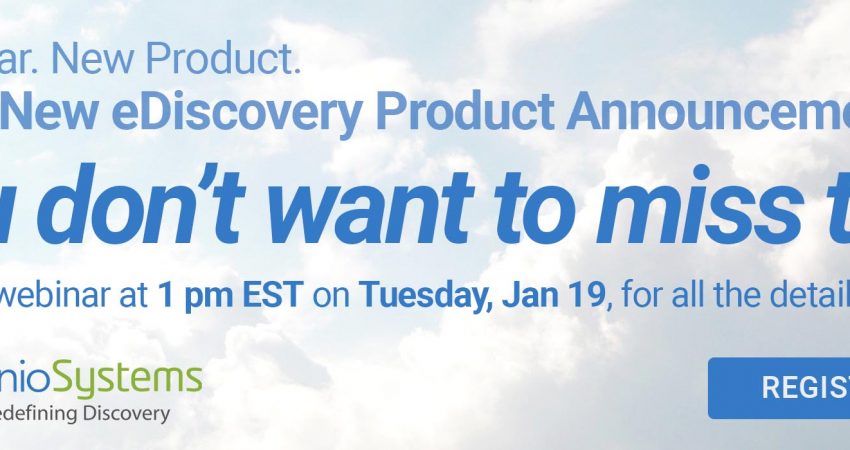 ar. New Product.

New eDiscovery Product Announceme

u don't want to miss t

webinar at 1 pm EST on Tuesday, Jan 19, for all the detail

nioSystems
edefining Discovery

REGIST